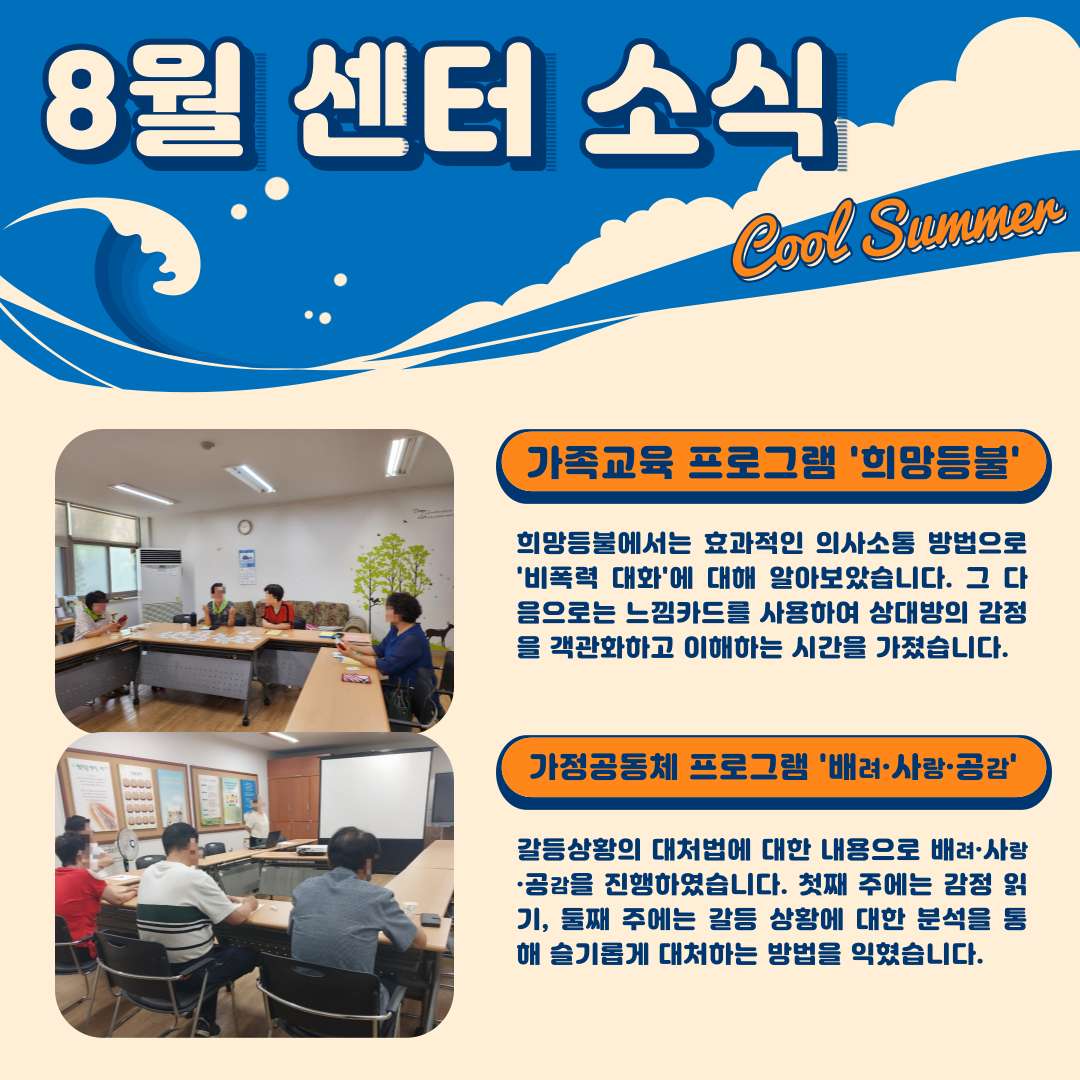 8월 센터 소식

Cool Summer

가족교육 프로그램 '희망등불'

희망등불에서는 효과적인 의사소통 방법으로 '비폭력 대화'에 대해 알아보았습니다. 그 다음으로는 느낌카드를 사용하여 상대방의 감정을 객관화하고 이해하는 시간을 가졌습니다.

가정공동체 프로그램 '배려·사랑·공감'

갈등상황의 대처법에 대한 내용으로 배려·사랑·공감을 진행하였습니다. 첫째 주에는 감정 읽기, 둘째 주에는 갈등 상황에 대한 분석을 통해 슬기롭게 대처하는 방법을 익혔습니다.